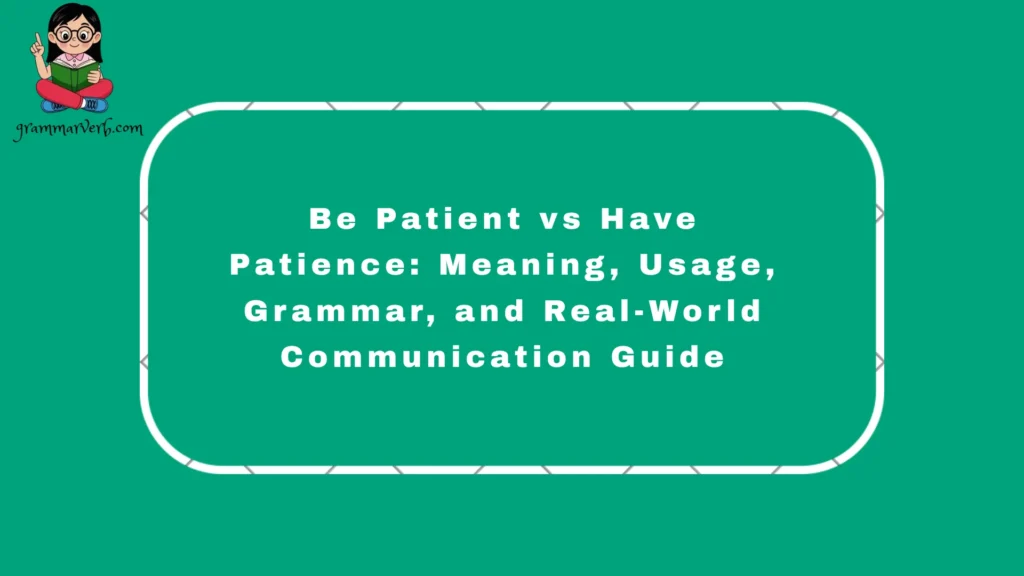 grammarVerb.com

Be Patient vs Have Patience: Meaning, Usage, Grammar, and Real-World Communication Guide